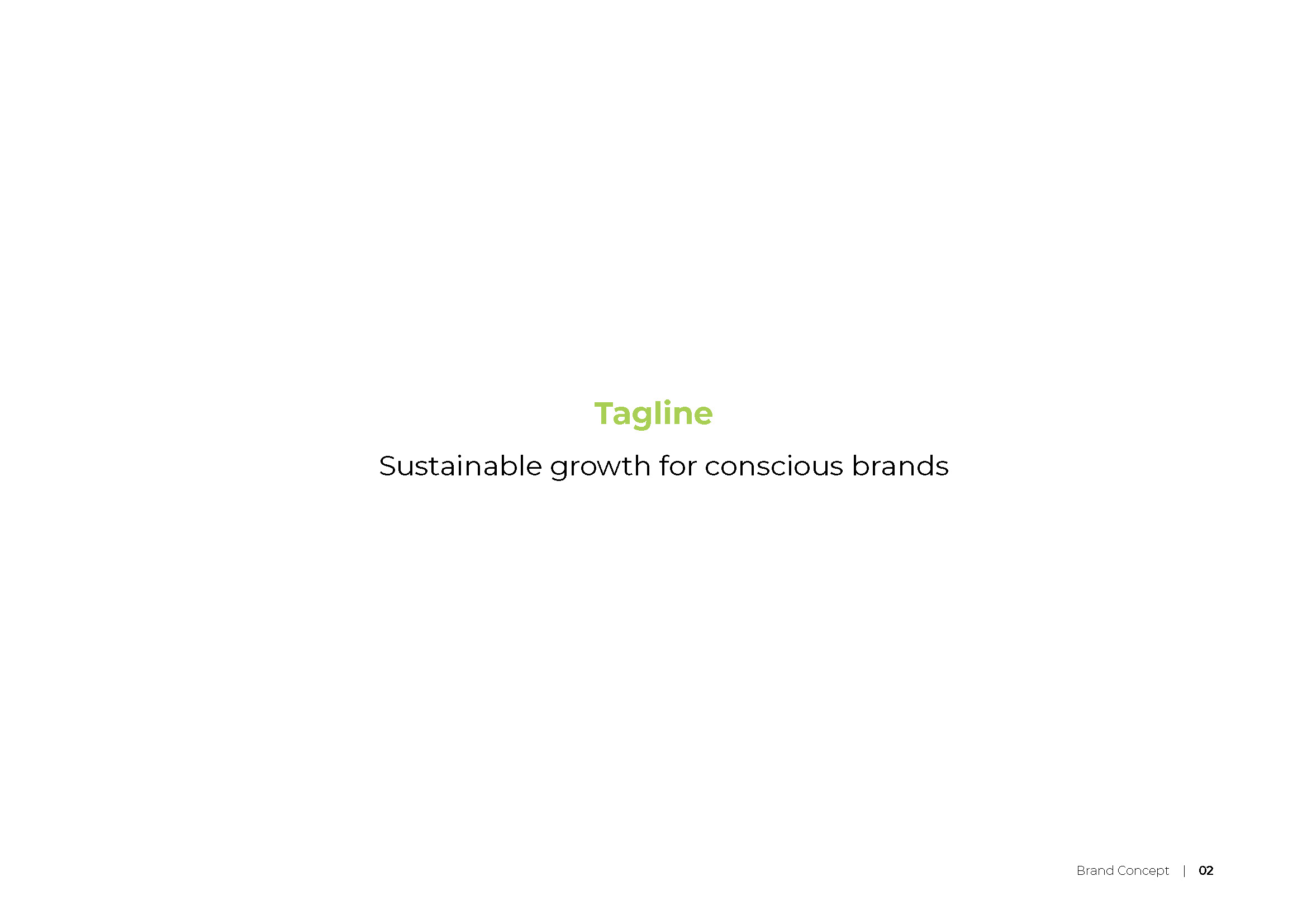 Tagline

Sustainable growth for conscious brands

Brand Concept | 02